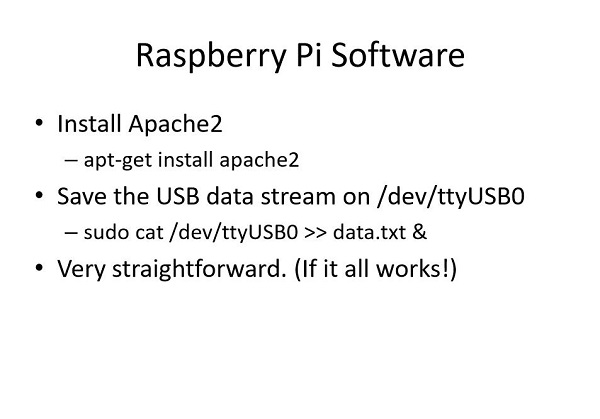 Raspberry Pi Software

• Install Apache2
  – apt-get install apache2
• Save the USB data stream on /dev/ttyUSB0
  – sudo cat /dev/ttyUSB0 >> data.txt &
• Very straightforward. (If it all works!)